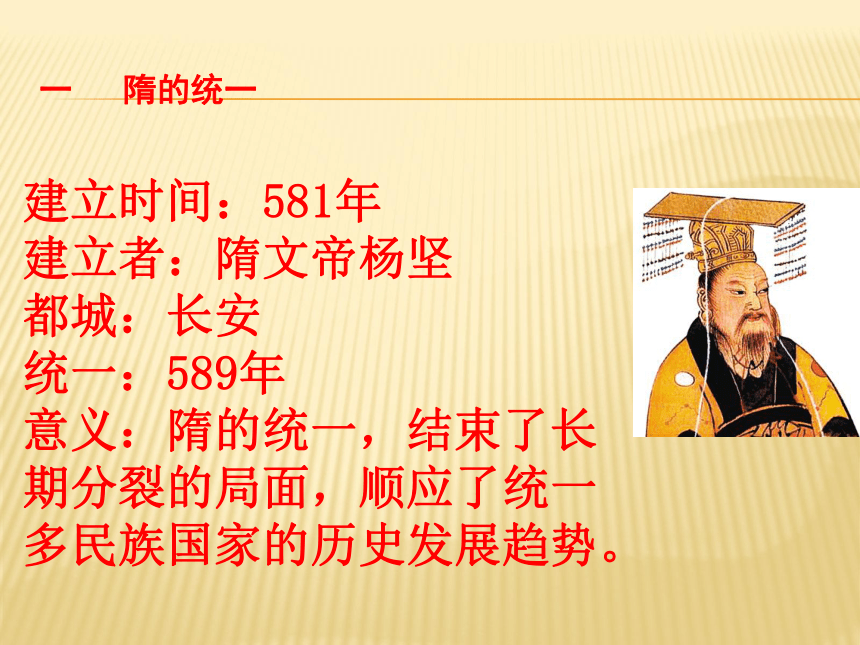 一　隋的统一

建立时间：581年
建立者：隋文帝杨坚
都城：长安
统一：589年
意义：隋的统一，结束了长期分裂的局面，顺应了统一多民族国家的历史发展趋势。